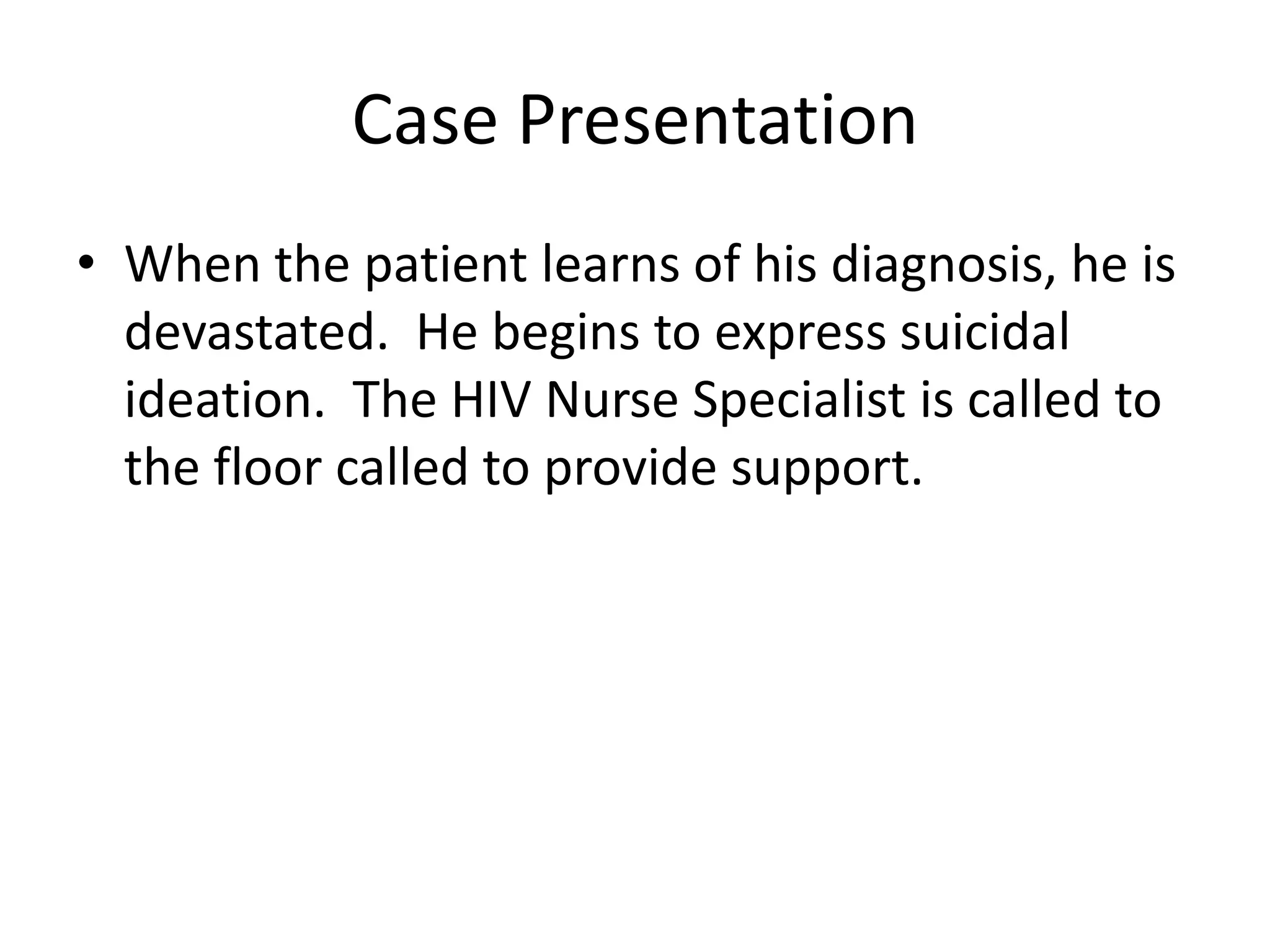 Case Presentation

• When the patient learns of his diagnosis, he is devastated. He begins to express suicidal ideation. The HIV Nurse Specialist is called to the floor called to provide support.